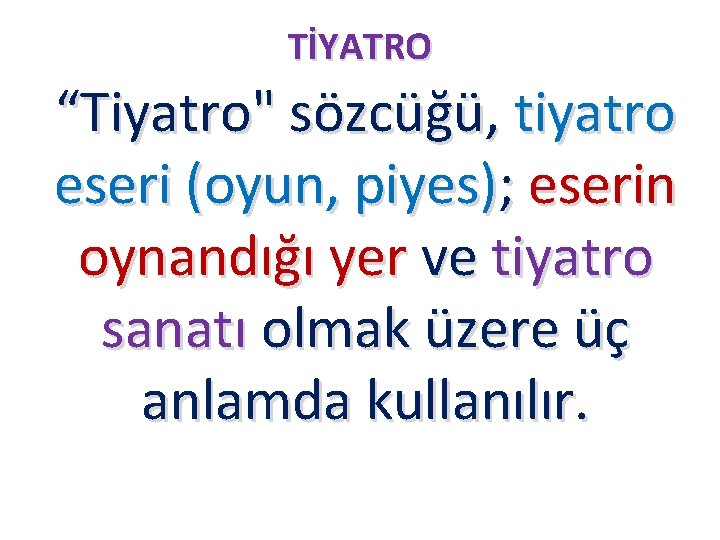 TİYATRO

“Tiyatro" sözcüğü, tiyatro eseri (oyun, piyes); eserin oynandığı yer ve tiyatro sanatı olmak üzere üç anlamda kullanılır.